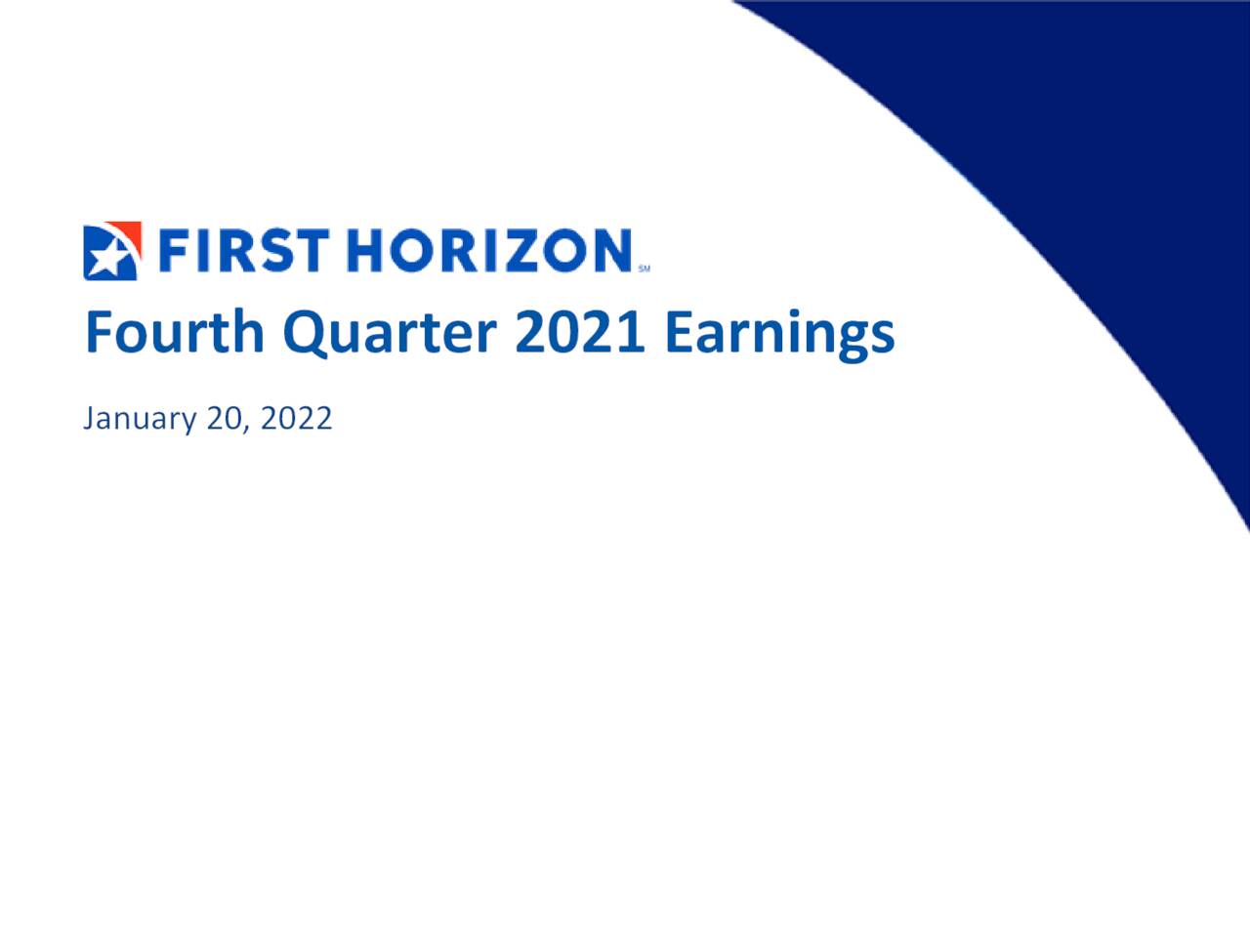 FIRST HORIZON SM

Fourth Quarter 2021 Earnings

January 20, 2022